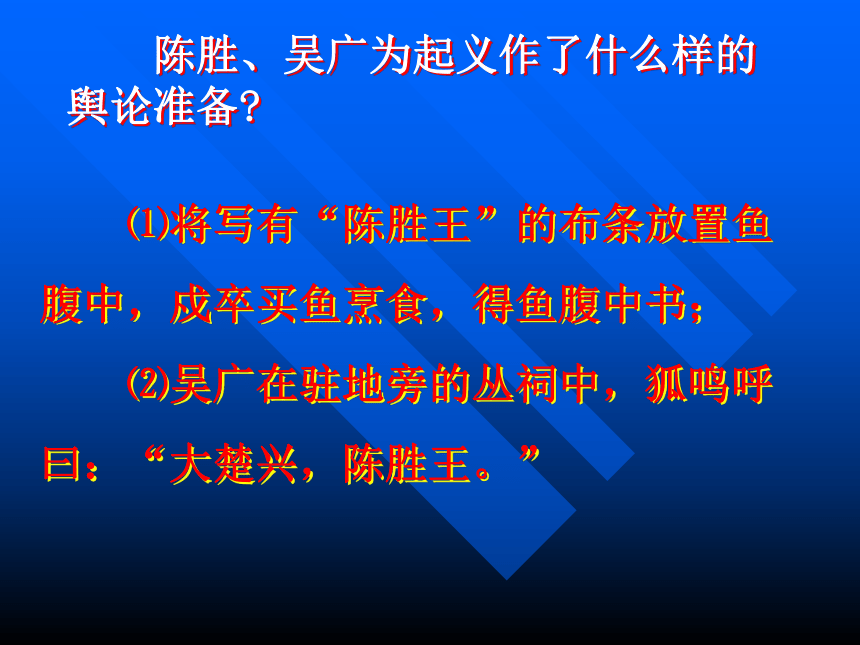 陈胜、吴广为起义作了什么样的舆论准备?

⑴将写有“陈胜王”的布条放置鱼腹中，戍卒买鱼烹食，得鱼腹中书；

⑵吴广在驻地旁的丛祠中，狐鸣呼曰：“大楚兴，陈胜王。”